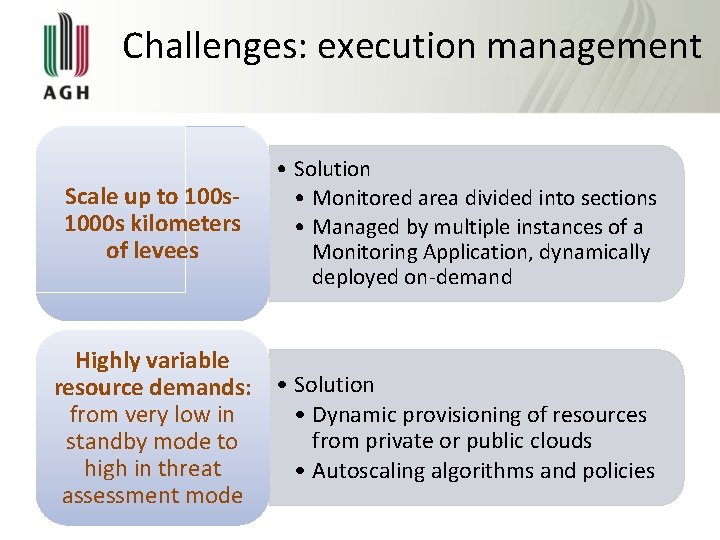 AGH

Challenges: execution management

Scale up to 100s-1000s kilometers of levees

• Solution
• Monitored area divided into sections
• Managed by multiple instances of a Monitoring Application, dynamically deployed on-demand

Highly variable resource demands: from very low in standby mode to high in threat assessment mode

• Solution
• Dynamic provisioning of resources from private or public clouds
• Autoscaling algorithms and policies